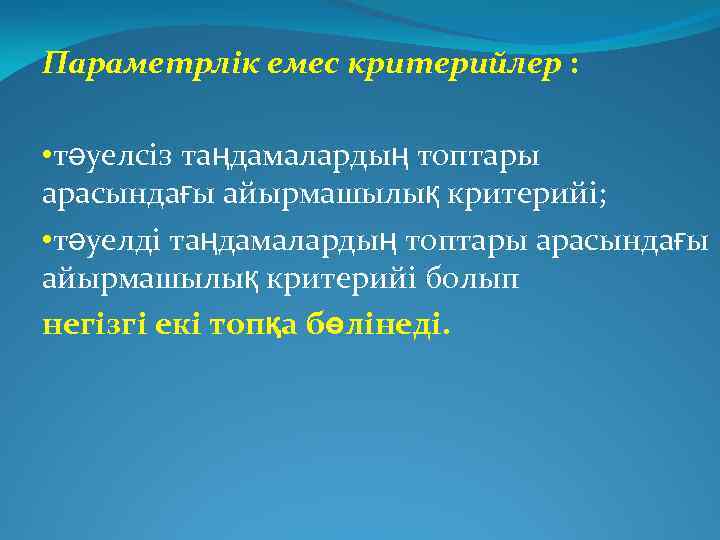 Параметрлік емес критерийлер :

•тәуелсіз таңдамалардың топтары арасындағы айырмашылық критерийі;

•тәуелді таңдамалардың топтары арасындағы айырмашылық критерийі болып

негізгі екі топқа бөлінеді.